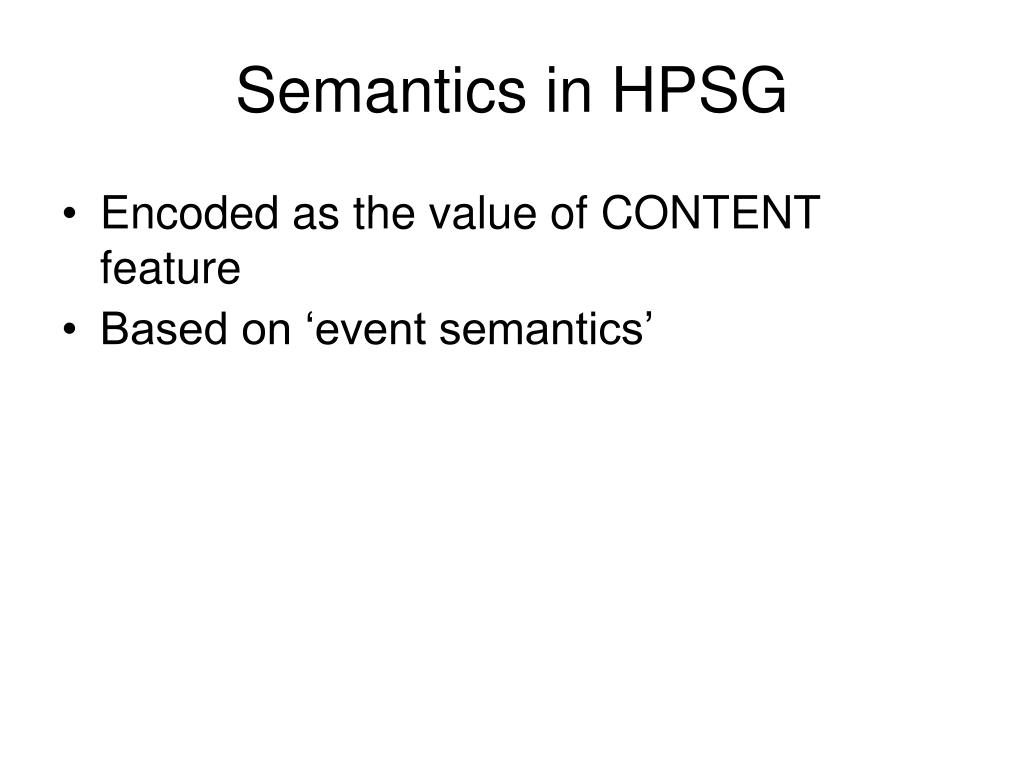 Semantics in HPSG

• Encoded as the value of CONTENT feature
• Based on ‘event semantics’